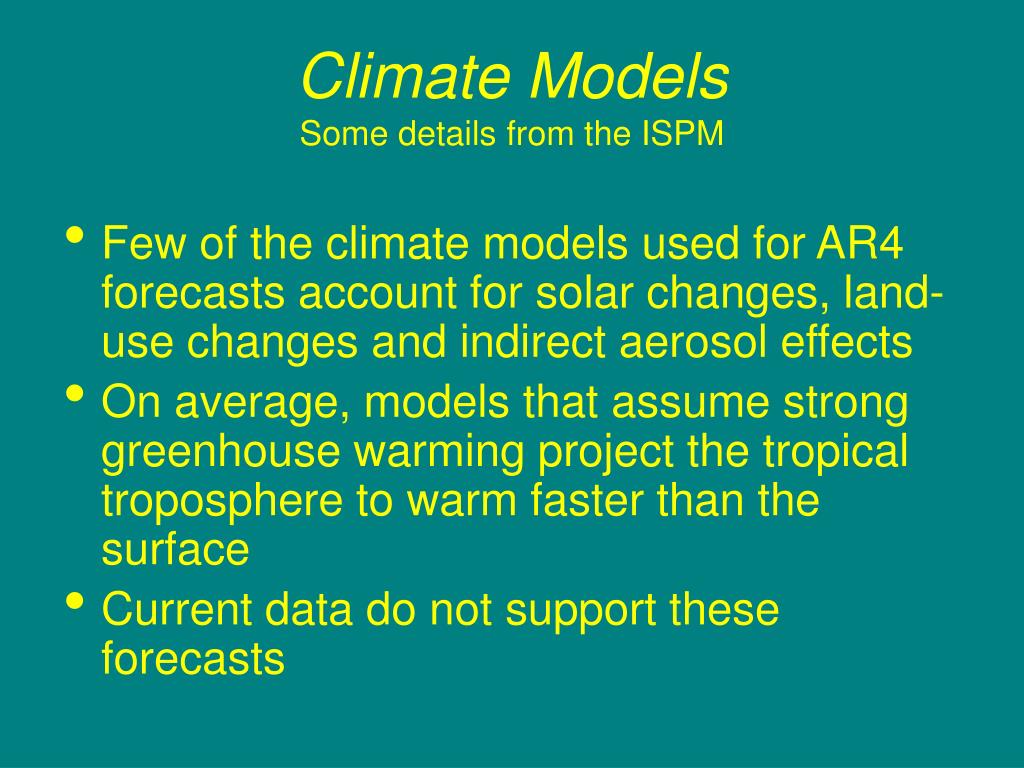 Climate Models
Some details from the ISPM

• Few of the climate models used for AR4 forecasts account for solar changes, land-use changes and indirect aerosol effects
• On average, models that assume strong greenhouse warming project the tropical troposphere to warm faster than the surface
• Current data do not support these forecasts